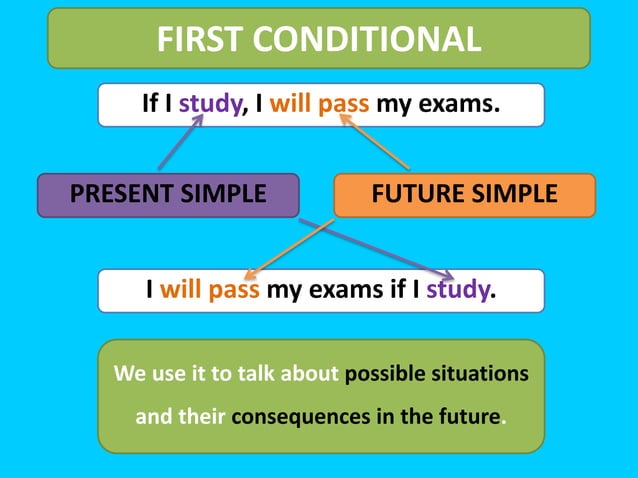 FIRST CONDITIONAL

If I study, I will pass my exams.

PRESENT SIMPLE

FUTURE SIMPLE

I will pass my exams if I study.

We use it to talk about possible situations and their consequences in the future.